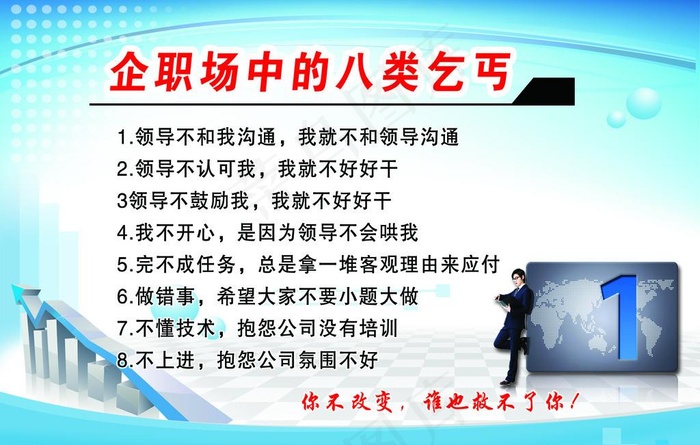 企职场中的八类乞丐

1.领导不和我沟通，我就不和领导沟通
2.领导不认可我，我就不好好干
3领导不鼓励我，我就不好好干
4.我不开心，是因为领导不会哄我
5.完不成任务，总是拿一堆客观理由来应付
6.做错事，希望大家不要小题大做
7.不懂技术，抱怨公司没有培训
8.不上进，抱怨公司氛围不好

1

你不改变，谁也救不了你！